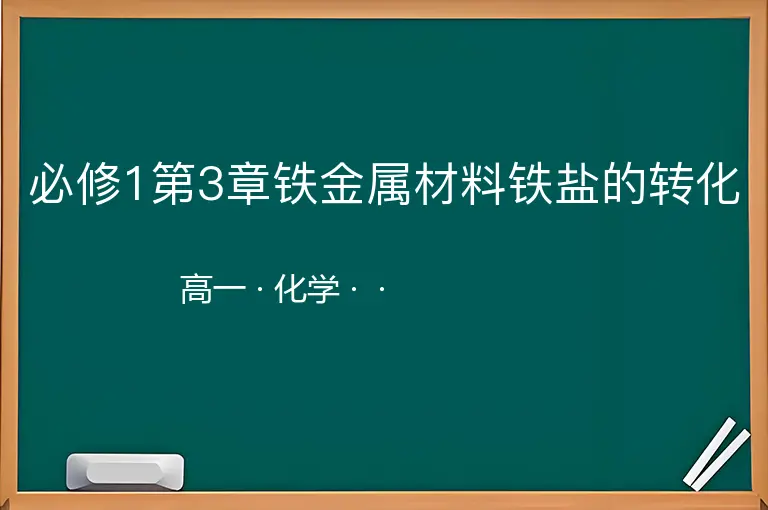 必修1第3章铁金属材料铁盐的转化

高一 · 化学 · ·